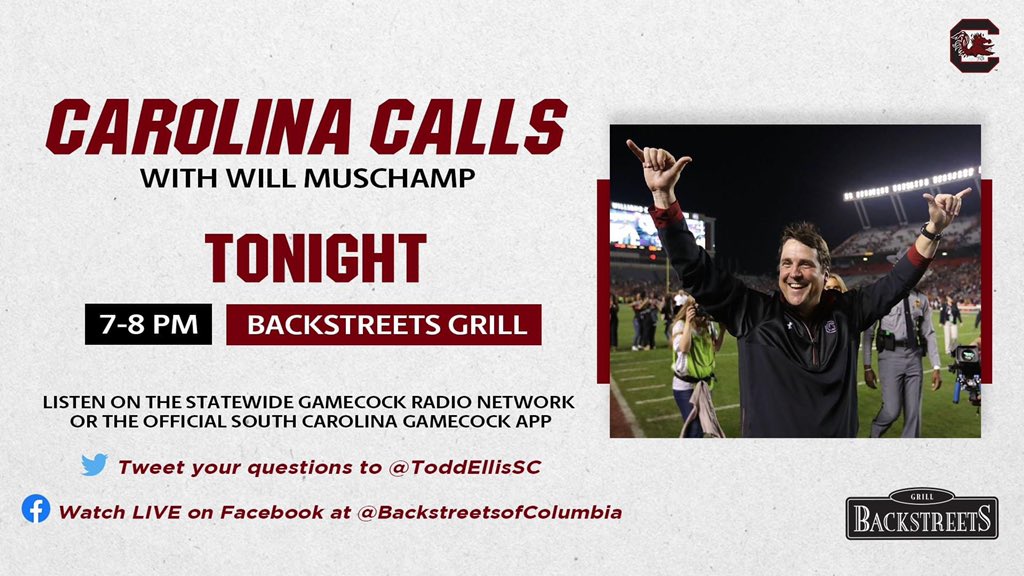 CAROLINA CALLS
WITH WILL MUSCHAMP

TONIGHT

7-8 PM BACKSTREETS GRILL

LISTEN ON THE STATEWIDE GAMECOCK RADIO NETWORK OR THE OFFICIAL SOUTH CAROLINA GAMECOCK APP

Tweet your questions to @ToddEllisSC

Watch LIVE on Facebook at @BackstreetsofColumbia

GRILL
BACKSTREETS